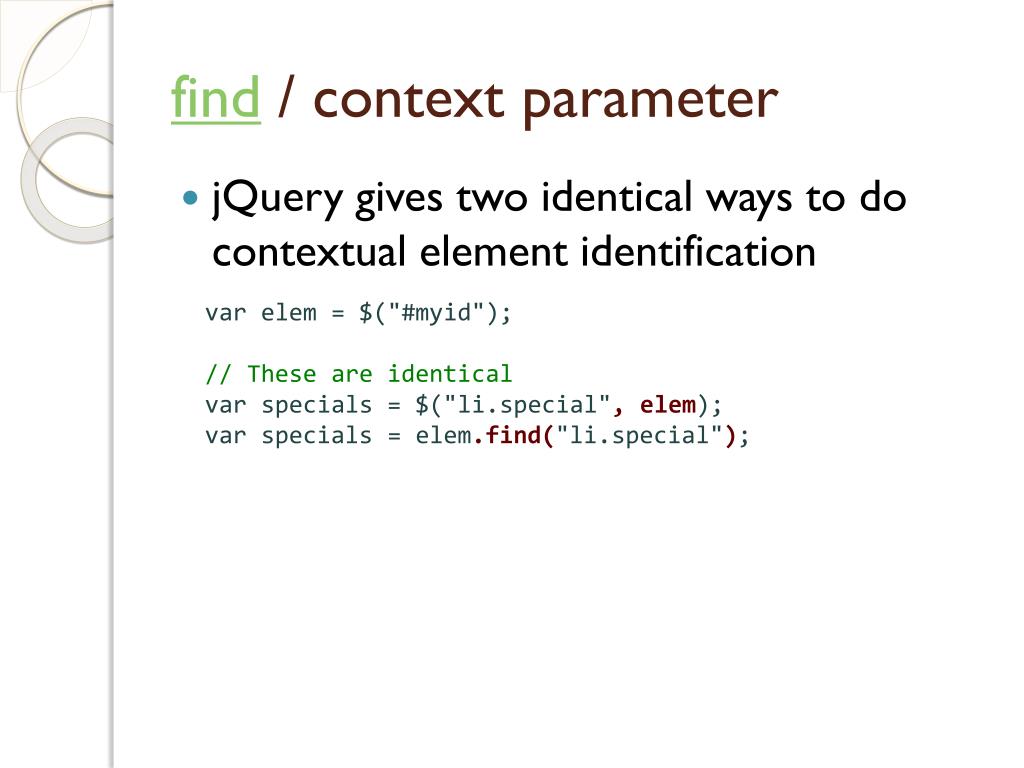 find / context parameter

jQuery gives two identical ways to do contextual element identification

var elem = $("#myid");

// These are identical
var specials = $("li.special", elem);
var specials = elem.find("li.special");